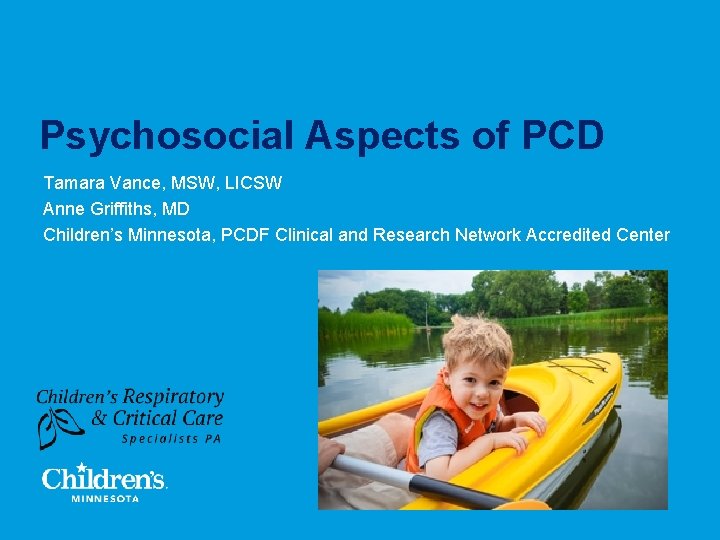 Psychosocial Aspects of PCD

Tamara Vance, MSW, LICSW
Anne Griffiths, MD
Children's Minnesota, PCDF Clinical and Research Network Accredited Center

Children's Respiratory & Critical Care Specialists PA

Children's MINNESOTA